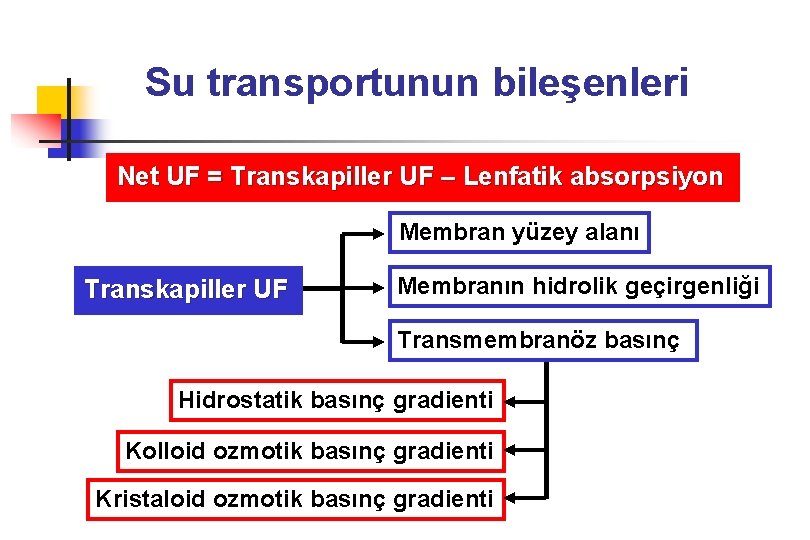 Su transportunun bileşenleri

Net UF = Transkapiller UF – Lenfatik absorpsiyon

Transkapiller UF

Membran yüzey alanı

Membranın hidrolik geçirgenliği

Transmembranöz basınç

Hidrostatik basınç gradienti

Kolloid ozmotik basınç gradienti

Kristaloid ozmotik basınç gradienti